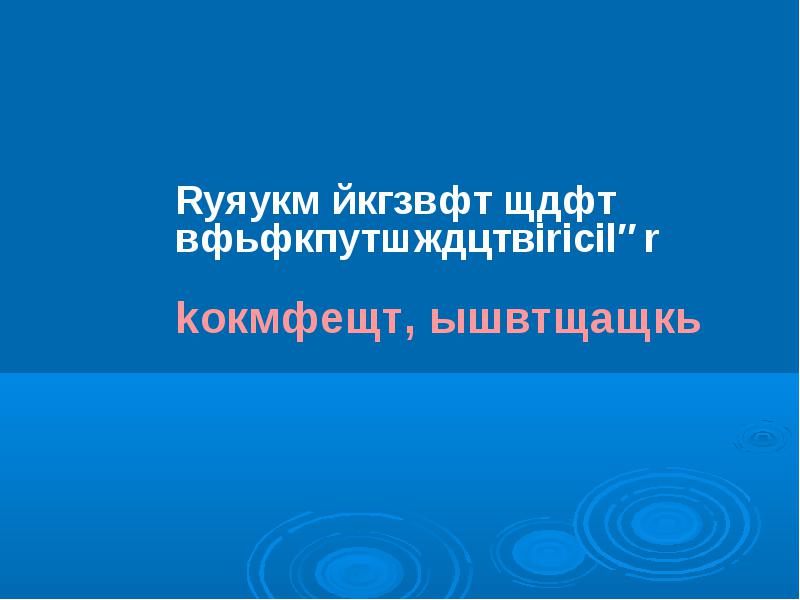 Rуяукм йкгзвфт щдфт вфьфкпутшждцтвiricil”r

kокмфещт, ышвтщащкь